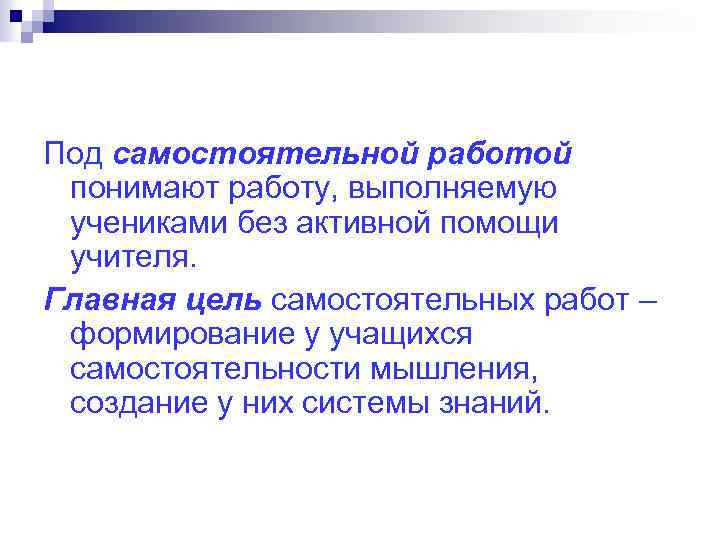 Под самостоятельной работой понимают работу, выполняемую учениками без активной помощи учителя.

Главная цель самостоятельных работ – формирование у учащихся самостоятельности мышления, создание у них системы знаний.